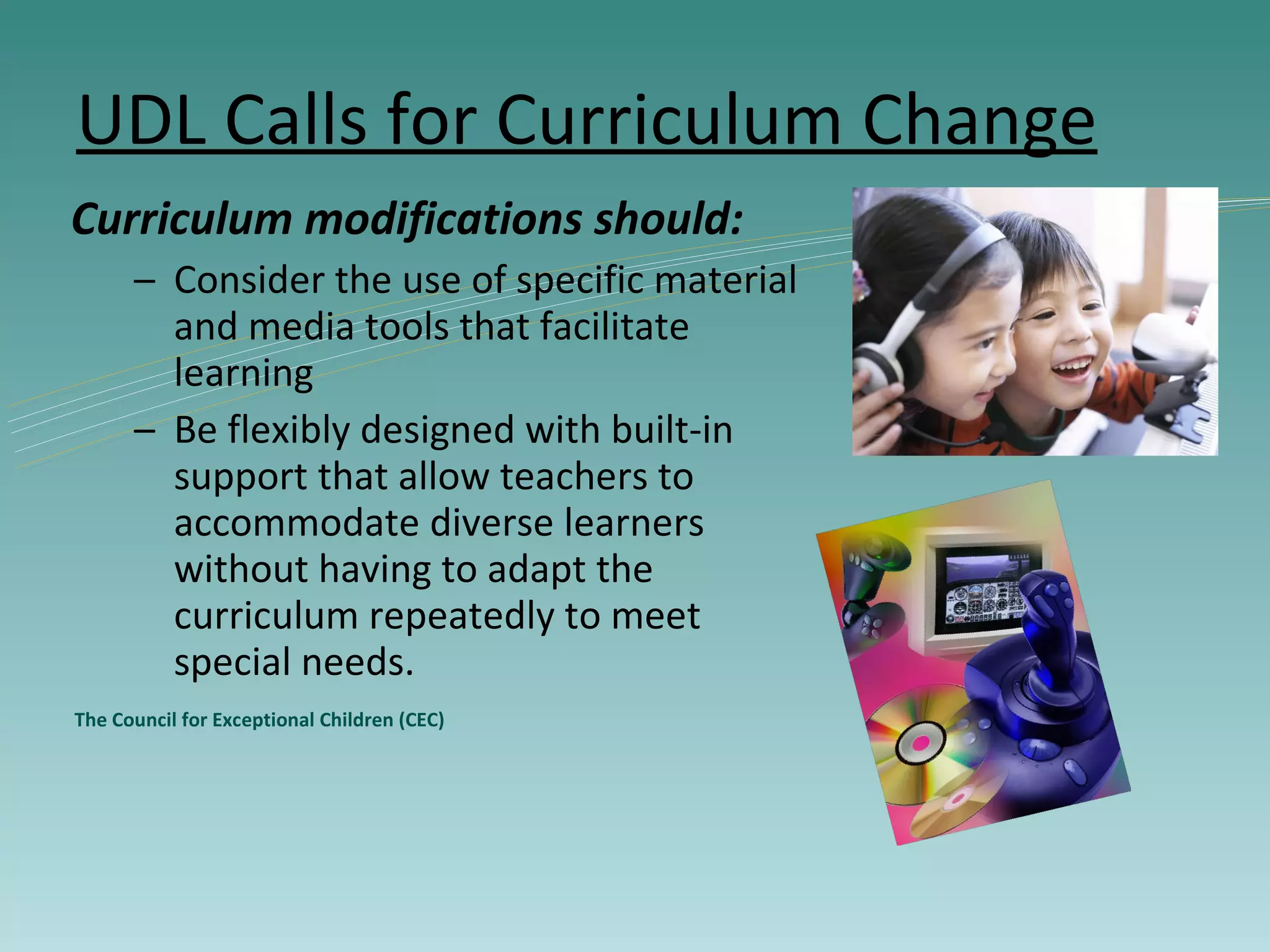 UDL Calls for Curriculum Change

Curriculum modifications should:

– Consider the use of specific material and media tools that facilitate learning

– Be flexibly designed with built-in support that allow teachers to accommodate diverse learners without having to adapt the curriculum repeatedly to meet special needs.

The Council for Exceptional Children (CEC)